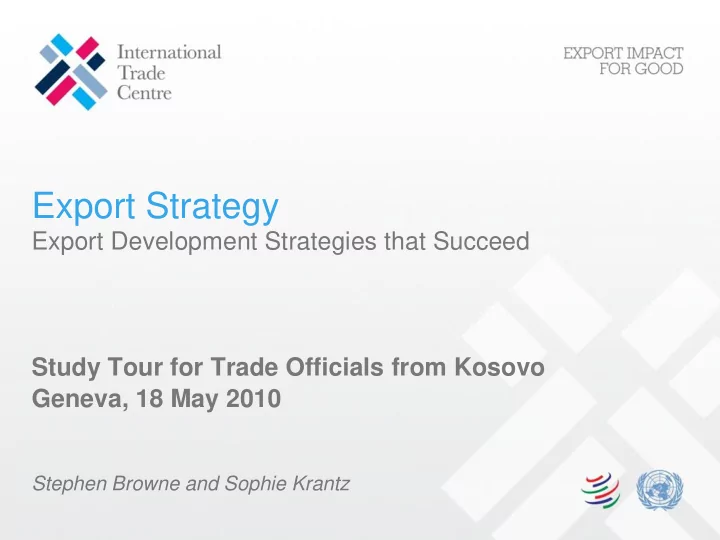 International Trade Centre

EXPORT IMPACT FOR GOOD

Export Strategy
Export Development Strategies that Succeed

Study Tour for Trade Officials from Kosovo
Geneva, 18 May 2010

Stephen Browne and Sophie Krantz